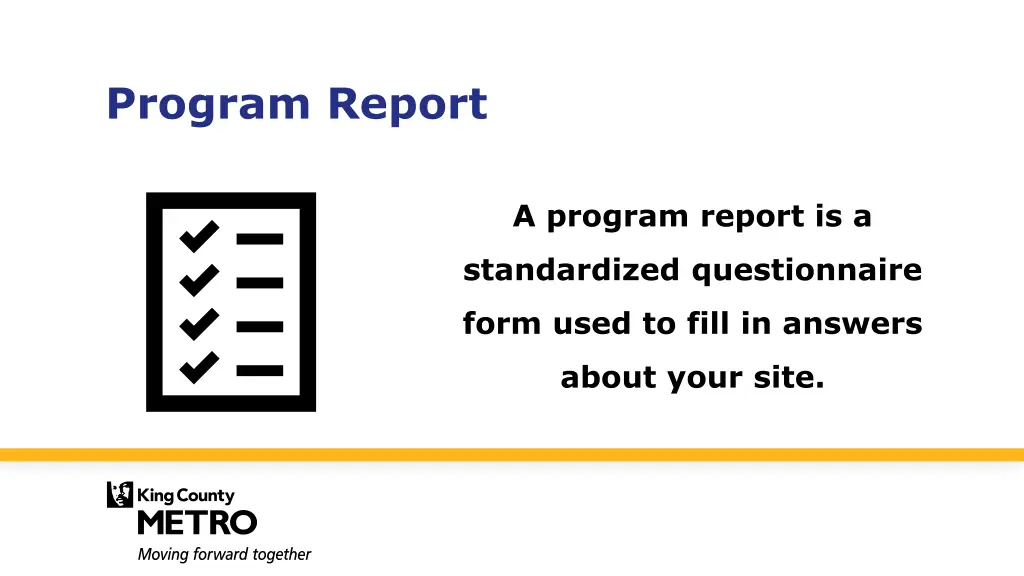 Program Report

A program report is a standardized questionnaire form used to fill in answers about your site.

King County
METRO
Moving forward together